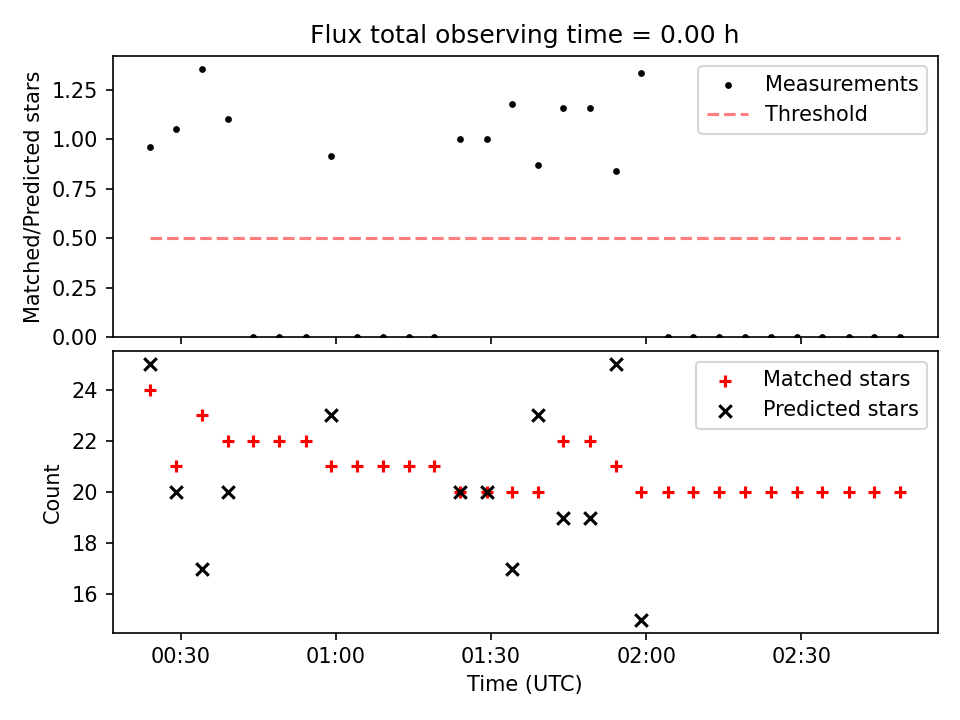 Flux total observing time = 0.00 h

Matched/Predicted stars

1.25
1.00
0.75
0.50
0.25
0.00

Measurements
Threshold

Count

24
22
20
18
16

Matched stars
Predicted stars

00:30
01:00
01:30
02:00
02:30

Time (UTC)